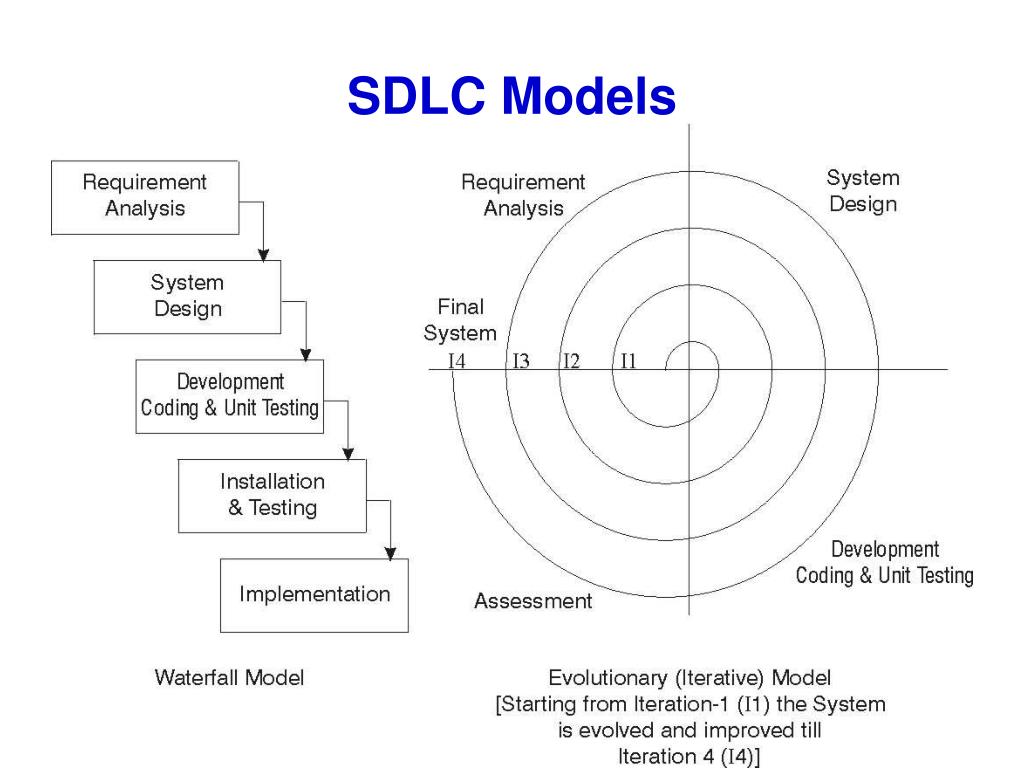 SDLC Models

Requirement Analysis

System Design

Development Coding & Unit Testing

Installation & Testing

Implementation

Waterfall Model

Requirement Analysis

System Design

Final System

I4 I3 I2 I1

Development Coding & Unit Testing

Assessment

Evolutionary (Iterative) Model [Starting from Iteration-1 (I1) the System is evolved and improved till Iteration 4 (I4)]